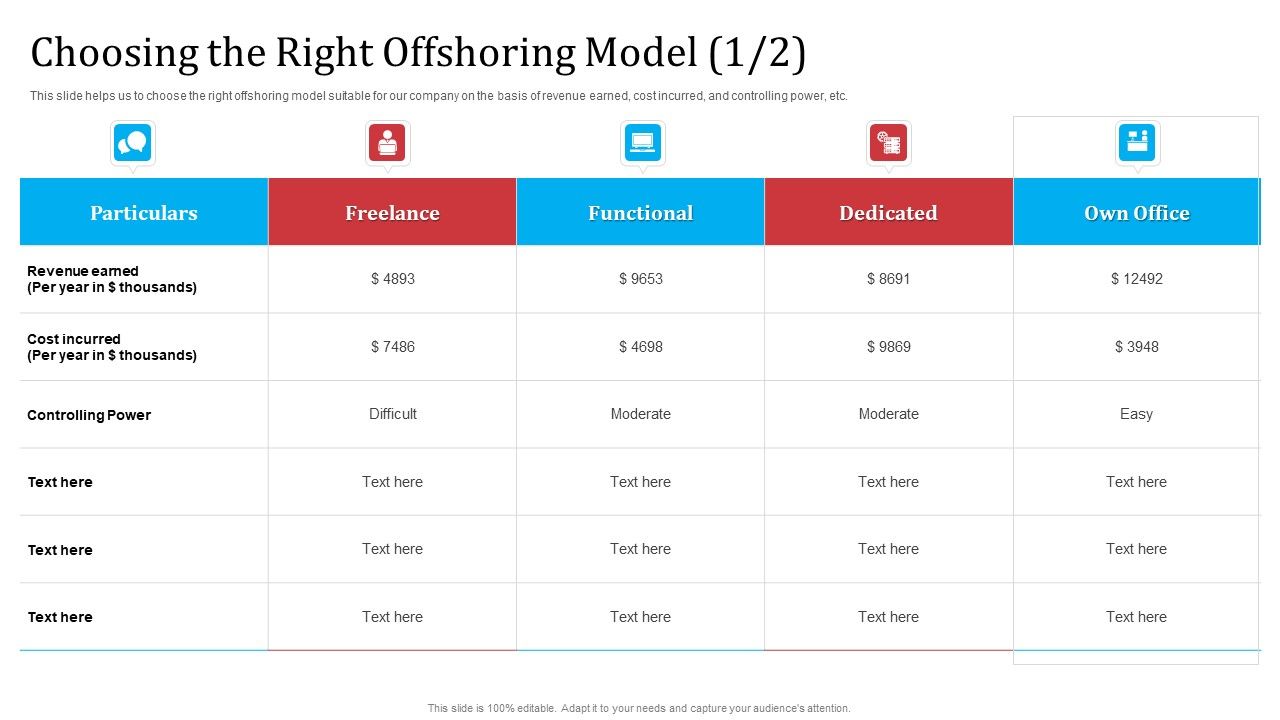 Choosing the Right Offshoring Model (1/2)

This slide helps us to choose the right offshoring model suitable for our company on the basis of revenue earned, cost incurred, and controlling power, etc.

| Particulars | Freelance | Functional | Dedicated | Own Office |
|---|---|---|---|---|
| Revenue earned (Per year in \$ thousands) | \$ 4893 | \$ 9653 | \$ 8691 | \$ 12492 |
| Cost incurred (Per year in \$ thousands) | \$ 7486 | \$ 4698 | \$ 9869 | \$ 3948 |
| Controlling Power | Difficult | Moderate | Moderate | Easy |
| Text here | Text here | Text here | Text here | Text here |
| Text here | Text here | Text here | Text here | Text here |
| Text here | Text here | Text here | Text here | Text here |

This slide is 100% editable. Adapt it to your needs and capture your audience's attention.